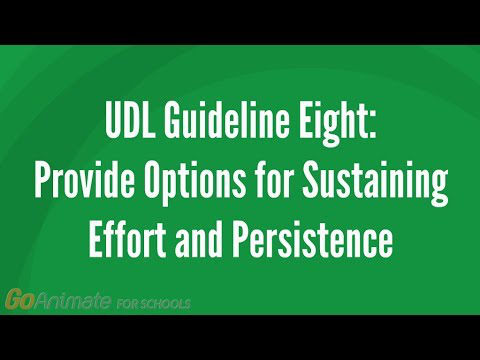 UDL Guideline Eight:
Provide Options for Sustaining Effort and Persistence

GoAnimate FOR SCHOOLS